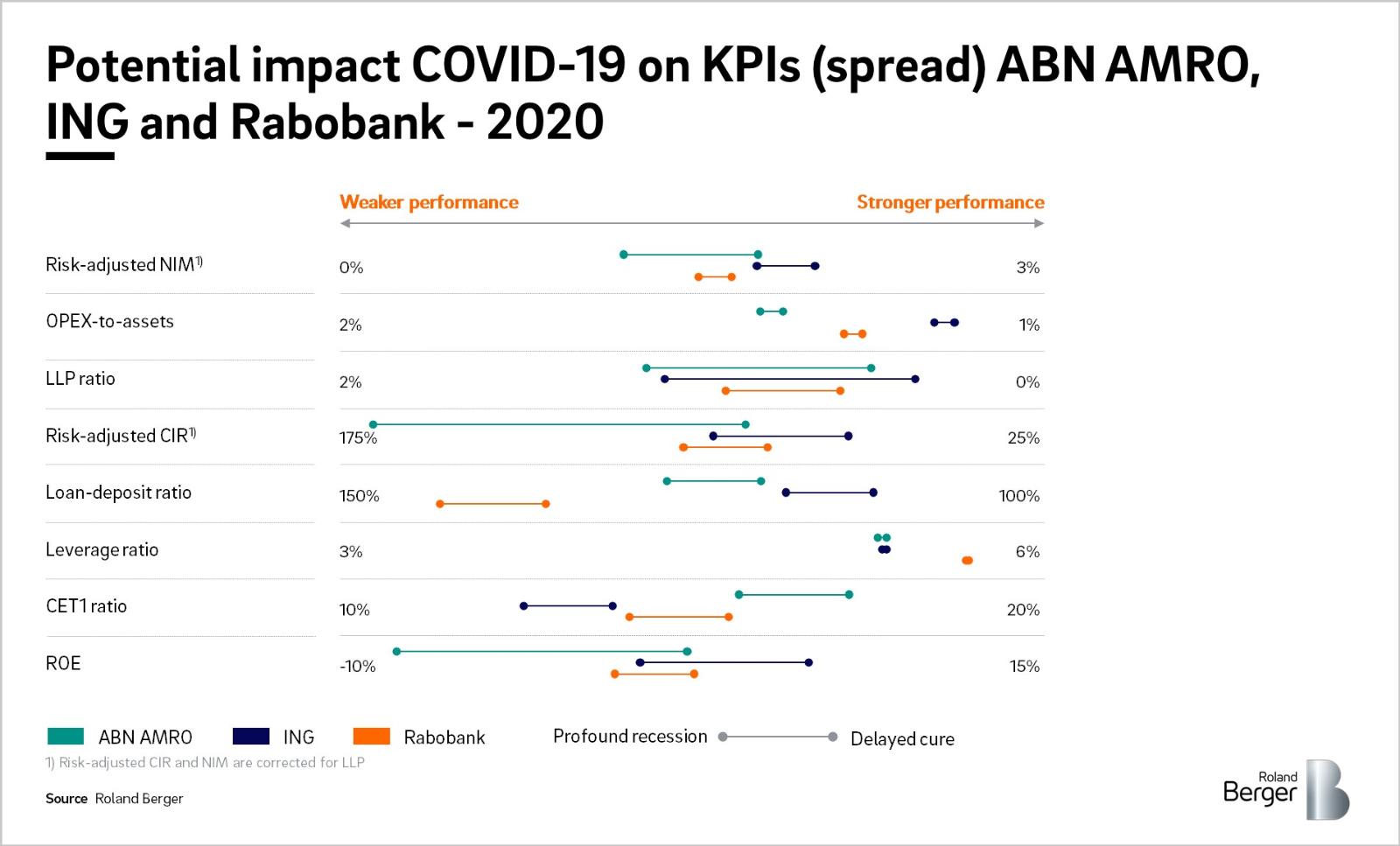 Potential impact COVID-19 on KPIs (spread) ABN AMRO, ING and Rabobank - 2020

Weaker performance

Stronger performance

| | | |
|---|---|---|
| Risk-adjusted NIM$^{1)}$ | 0% | 3% |
| OPEX-to-assets | 2% | 1% |
| LLP ratio | 2% | 0% |
| Risk-adjusted CIR$^{1)}$ | 175% | 25% |
| Loan-deposit ratio | 150% | 100% |
| Leverage ratio | 3% | 6% |
| CET1 ratio | 10% | 20% |
| ROE | -10% | 15% |

ABN AMRO ING Rabobank Profound recession Delayed cure

1) Risk-adjusted CIR and NIM are corrected for LLP

Source Roland Berger

Roland Berger